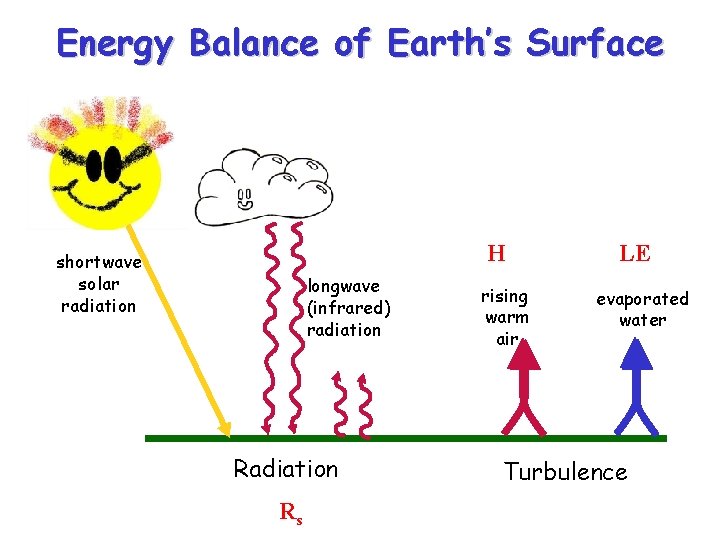 Energy Balance of Earth's Surface

shortwave solar radiation

longwave (infrared) radiation

H

rising warm air

LE

evaporated water

Radiation

$R_s$

Turbulence